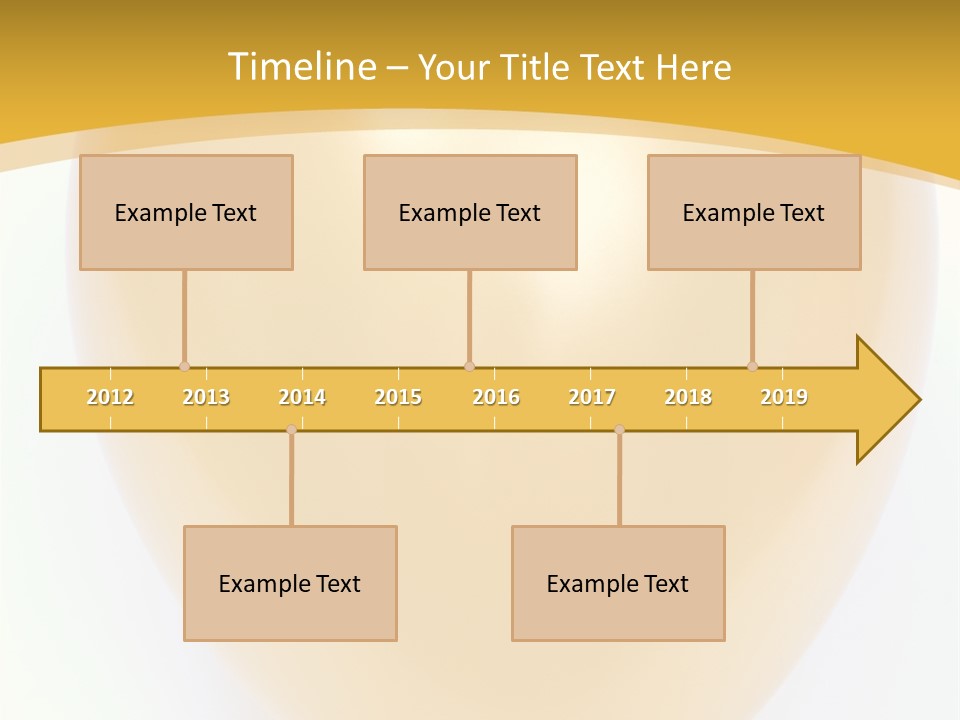 Timeline – Your Title Text Here

Example Text

Example Text

Example Text

2012 2013 2014 2015 2016 2017 2018 2019

Example Text

Example Text